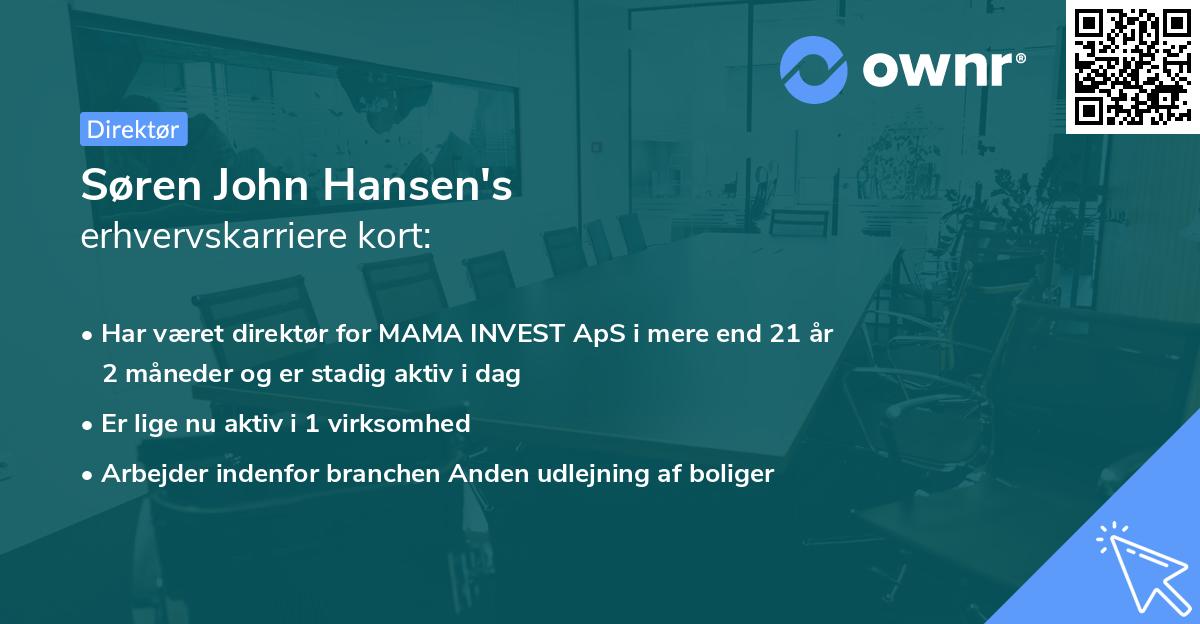 ownr®

Direktør

Søren John Hansen's
erhvervskarriere kort:

• Har været direktør for MAMA INVEST ApS i mere end 21 år 2 måneder og er stadig aktiv i dag
• Er lige nu aktiv i 1 virksomhed
• Arbejder indenfor branchen Anden udlejning af boliger